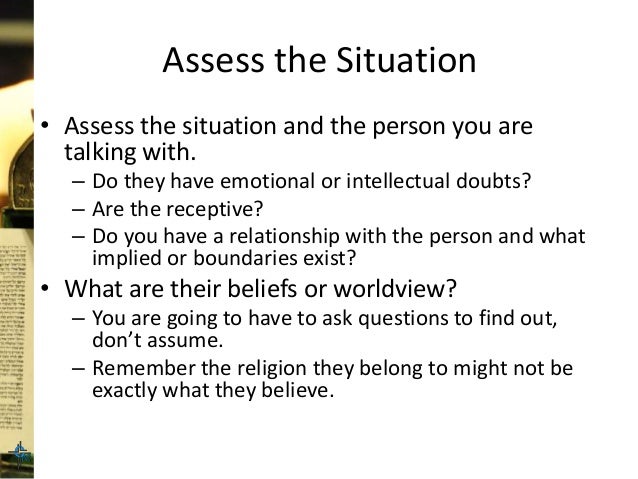 Assess the Situation

• Assess the situation and the person you are talking with.
– Do they have emotional or intellectual doubts?
– Are the receptive?
– Do you have a relationship with the person and what implied or boundaries exist?

• What are their beliefs or worldview?
– You are going to have to ask questions to find out, don't assume.
– Remember the religion they belong to might not be exactly what they believe.